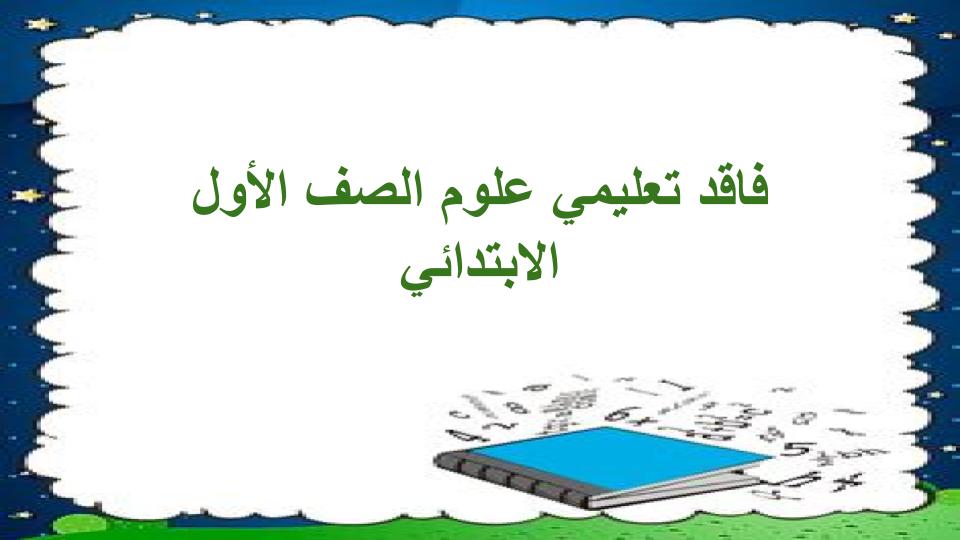 فاقد تعليمي علوم الصف الأول الابتدائي